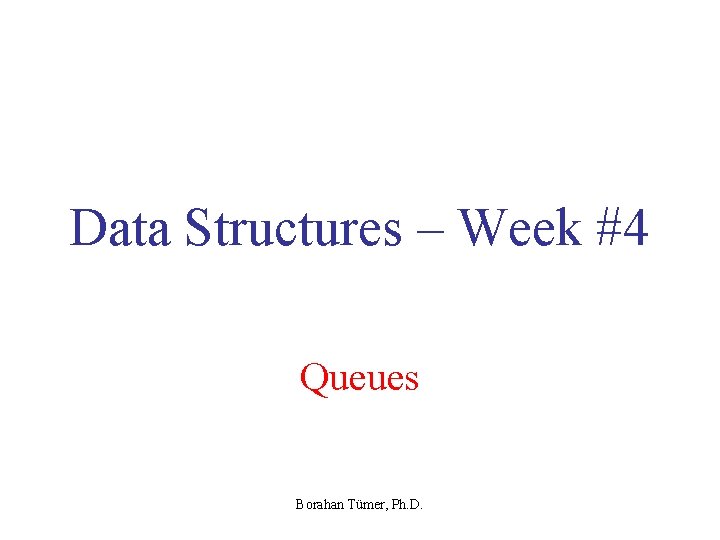 Data Structures – Week #4

Queues

Borahan Tümer, Ph.D.